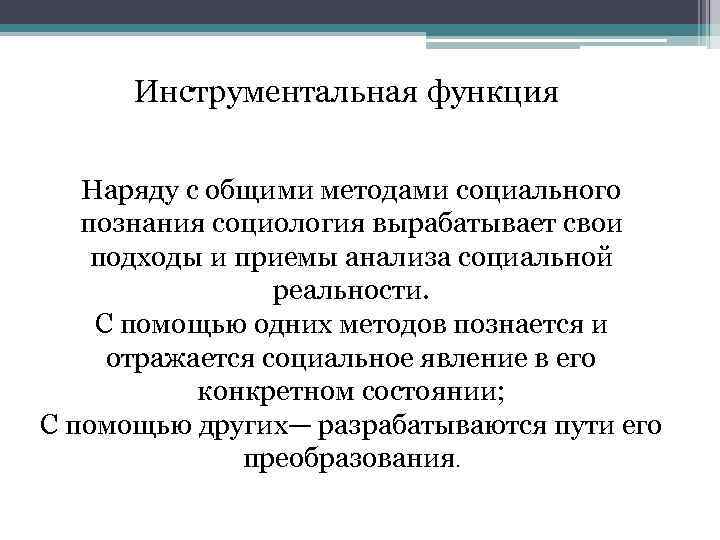 Инструментальная функция

Наряду с общими методами социального познания социология вырабатывает свои подходы и приемы анализа социальной реальности.
С помощью одних методов познается и отражается социальное явление в его конкретном состоянии;
С помощью других— разрабатываются пути его преобразования.